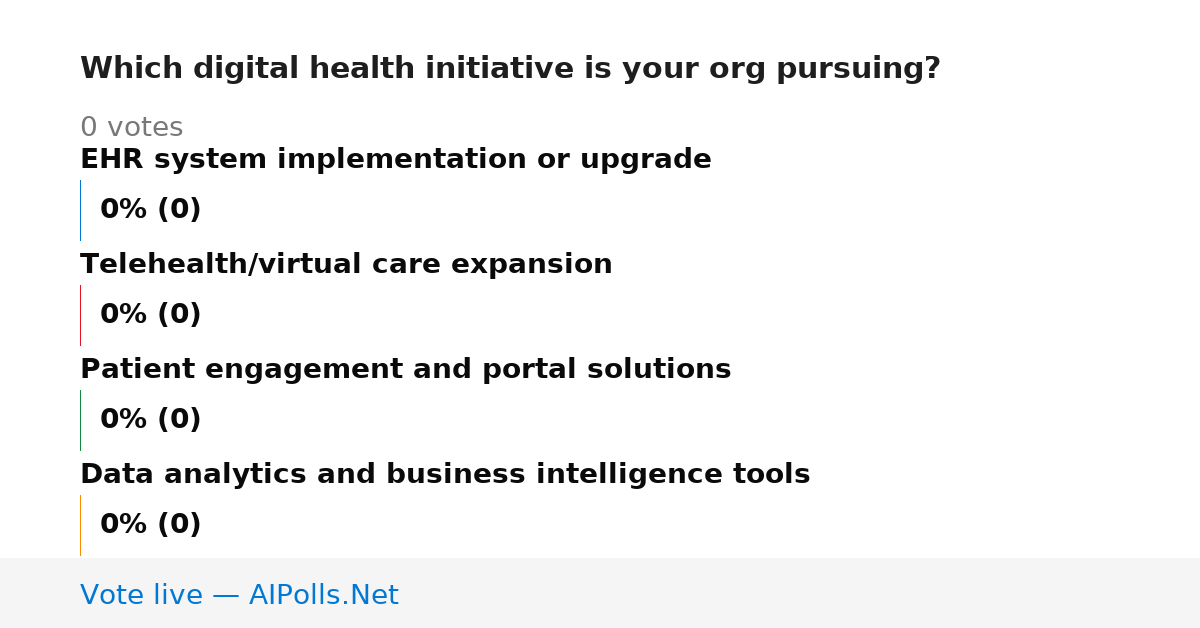 Which digital health initiative is your org pursuing?

0 votes

EHR system implementation or upgrade

0% (0)

Telehealth/virtual care expansion

0% (0)

Patient engagement and portal solutions

0% (0)

Data analytics and business intelligence tools

0% (0)

Vote live — AIPolls.Net